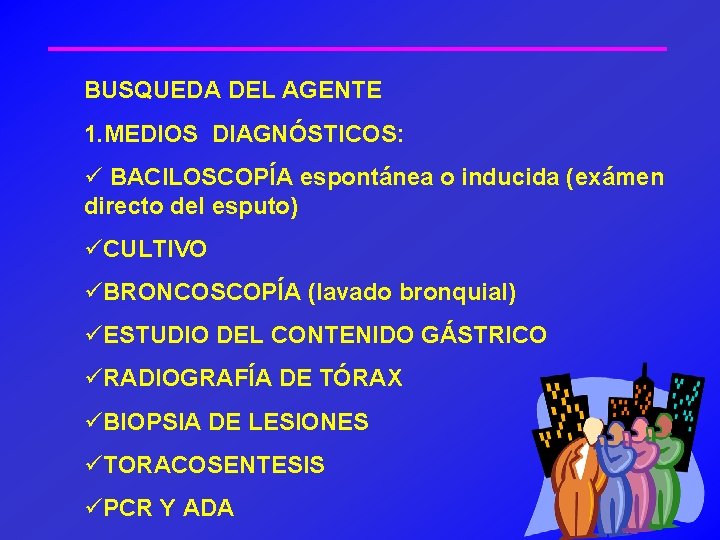 BUSQUEDA DEL AGENTE

1.MEDIOS DIAGNÓSTICOS:

✓ BACILOSCOPÍA espontánea o inducida (exámen directo del esputo)

✓CULTIVO

✓BRONCOSCOPÍA (lavado bronquial)

✓ESTUDIO DEL CONTENIDO GÁSTRICO

✓RADIOGRAFÍA DE TÓRAX

✓BIOPSIA DE LESIONES

✓TORACOSENTESIS

✓PCR Y ADA